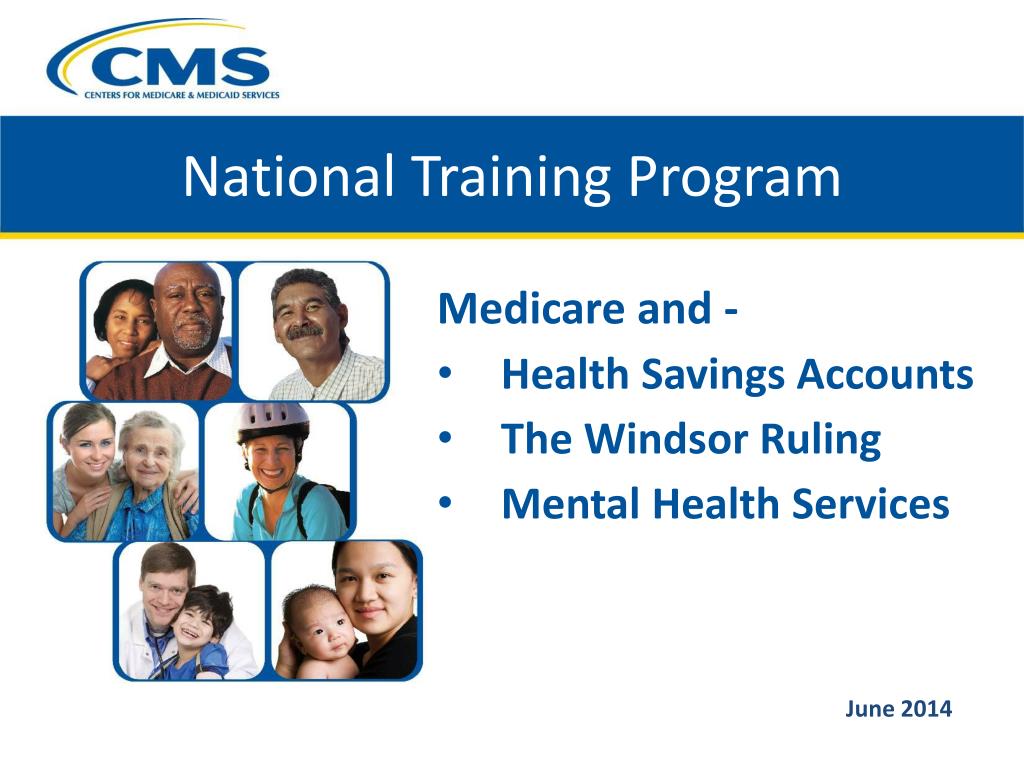 CMS
CENTERS FOR MEDICARE & MEDICAID SERVICES

National Training Program

Medicare and -
• Health Savings Accounts
• The Windsor Ruling
• Mental Health Services

June 2014